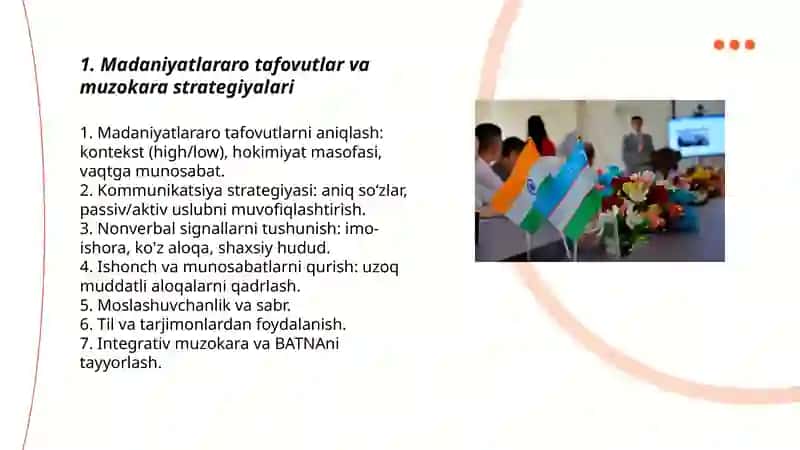 1. Madaniyatlararo tafovutlar va muzokara strategiyalari

1. Madaniyatlararo tafovutlarni aniqlash: kontekst (high/low), hokimiyat masofasi, vaqtga munosabat.
2. Kommunikatsiya strategiyasi: aniq so‘zlar, passiv/aktiv uslubni muvofiqlashtirish.
3. Nonverbal signallarni tushunish: imo-ishora, ko'z aloqa, shaxsiy hudud.
4. Ishonch va munosabatlarni qurish: uzoq muddatli aloqalarni qadrlash.
5. Moslashuvchanlik va sabr.
6. Til va tarjimonlardan foydalanish.
7. Integrativ muzokara va BATNAni tayyorlash.